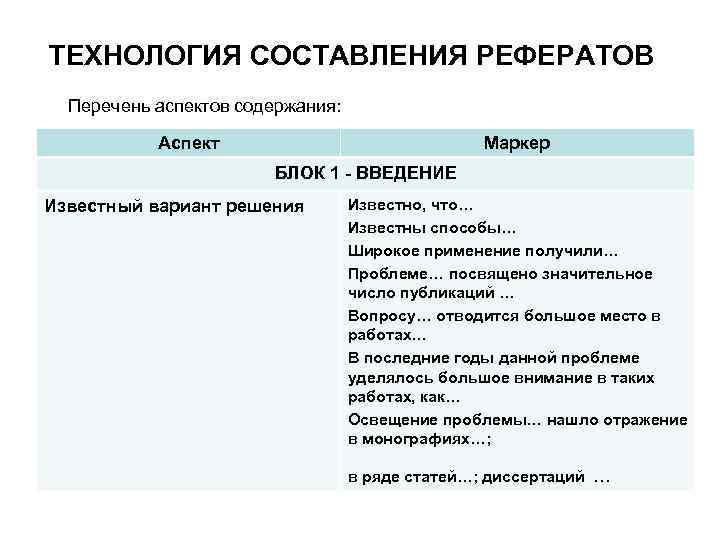 ТЕХНОЛОГИЯ СОСТАВЛЕНИЯ РЕФЕРАТОВ

Перечень аспектов содержания:

| Аспект | Маркер |
|---|---|
| БЛОК 1 - ВВЕДЕНИЕ | |
| Известный вариант решения | Известно, что… Известны способы… Широкое применение получили… Проблеме… посвящено значительное число публикаций … Вопросу… отводится большое место в работах… В последние годы данной проблеме уделялось большое внимание в таких работах, как… Освещение проблемы… нашло отражение в монографиях…; в ряде статей…; диссертаций … |